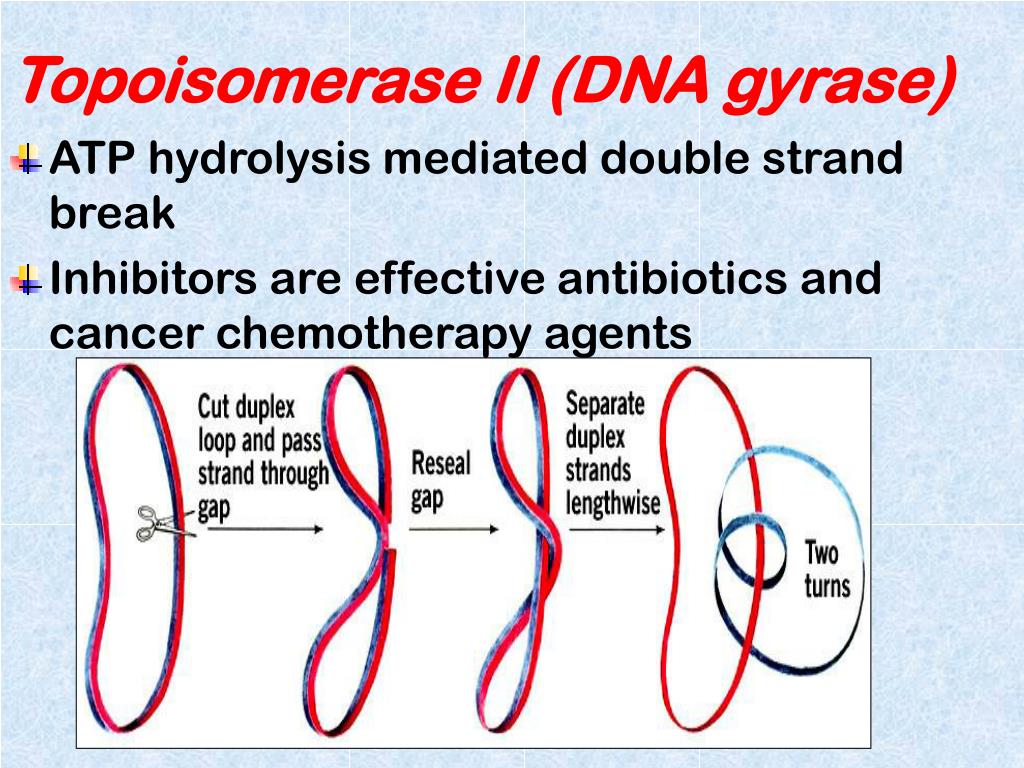 Topoisomerase II (DNA gyrase)

ATP hydrolysis mediated double strand break

Inhibitors are effective antibiotics and cancer chemotherapy agents

Cut duplex loop and pass strand through gap

Reseal gap

Separate duplex strands lengthwise

Two turns